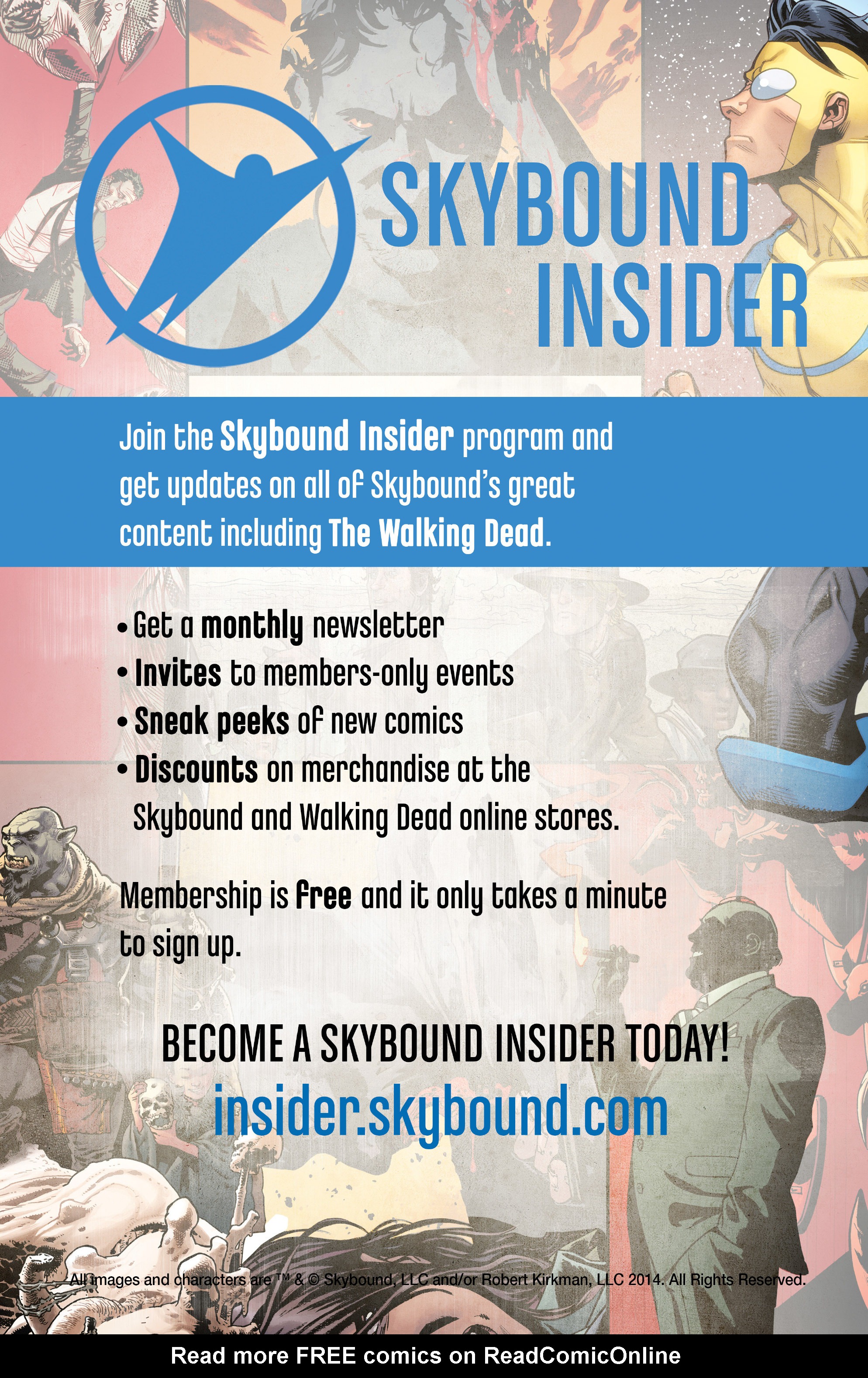 SKYBOUND INSIDER

Join the Skybound Insider program and get updates on all of Skybound's great content including The Walking Dead.

• Get a monthly newsletter
• Invites to members-only events
• Sneak peeks of new comics
• Discounts on merchandise at the Skybound and Walking Dead online stores.

Membership is free and it only takes a minute to sign up.

BECOME A SKYBOUND INSIDER TODAY!
insider.skybound.com

All images and characters are ™ & © Skybound, LLC and/or Robert Kirkman, LLC 2014. All Rights Reserved.

Read more FREE comics on ReadComicOnline